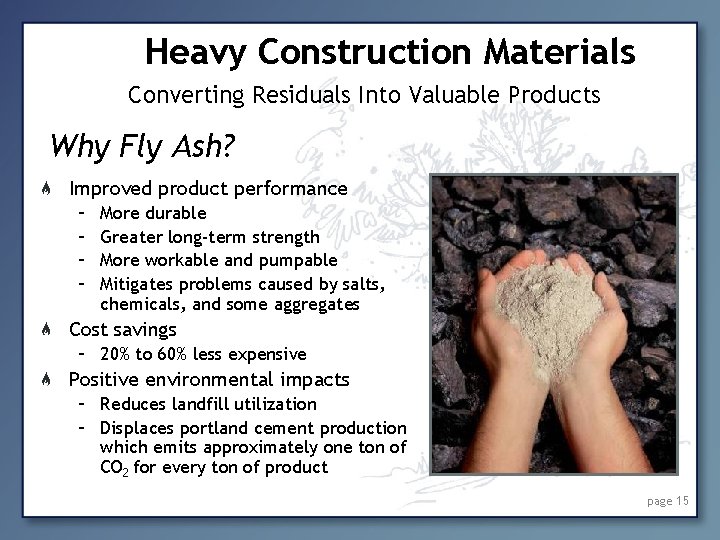 Heavy Construction Materials

Converting Residuals Into Valuable Products

Why Fly Ash?

Improved product performance
– More durable
– Greater long-term strength
– More workable and pumpable
– Mitigates problems caused by salts, chemicals, and some aggregates

Cost savings
– 20% to 60% less expensive

Positive environmental impacts
– Reduces landfill utilization
– Displaces portland cement production which emits approximately one ton of $CO_2$ for every ton of product

page 15